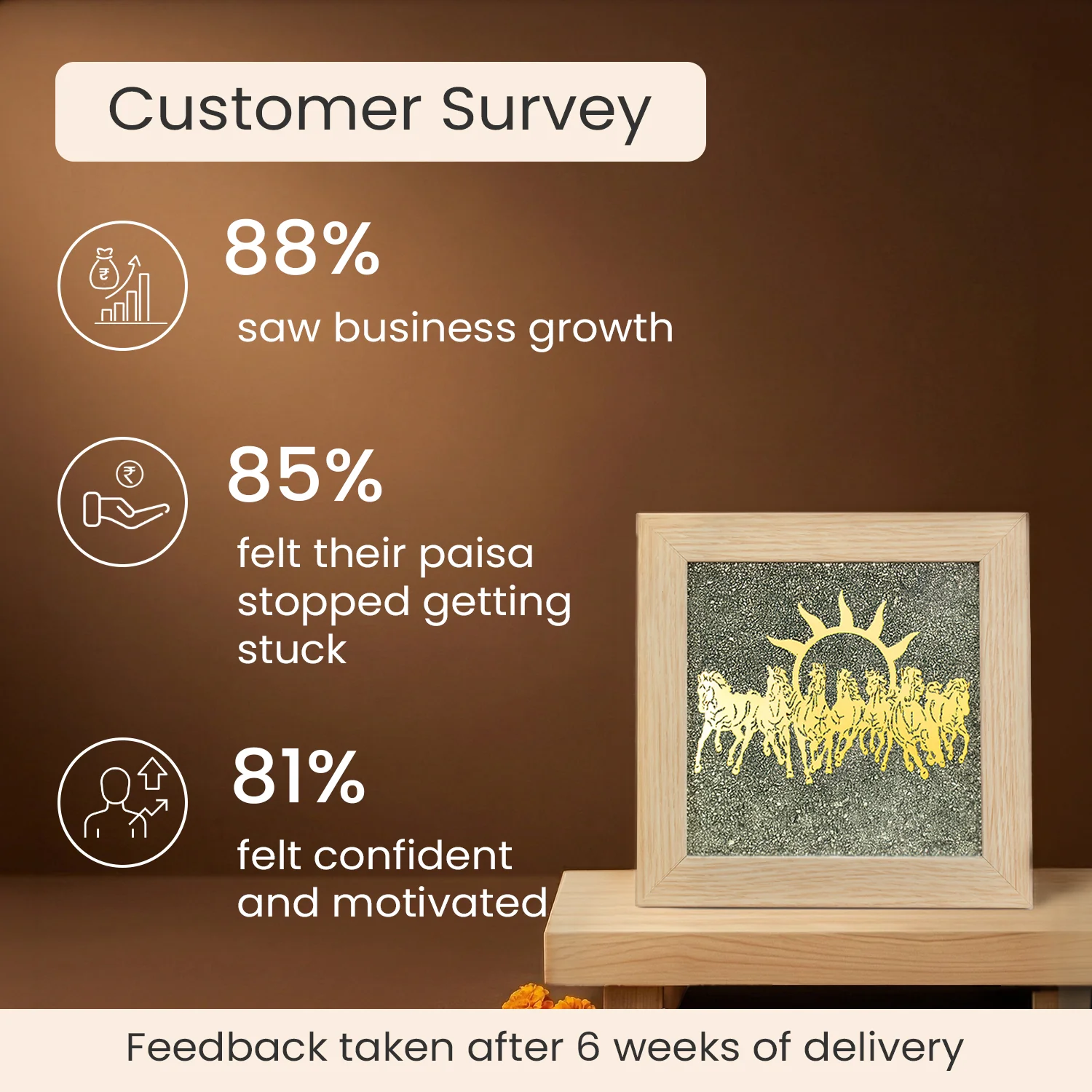 Customer Survey

88%

saw business growth

85%

felt their paisa stopped getting stuck

81%

felt confident and motivated

Feedback taken after 6 weeks of delivery